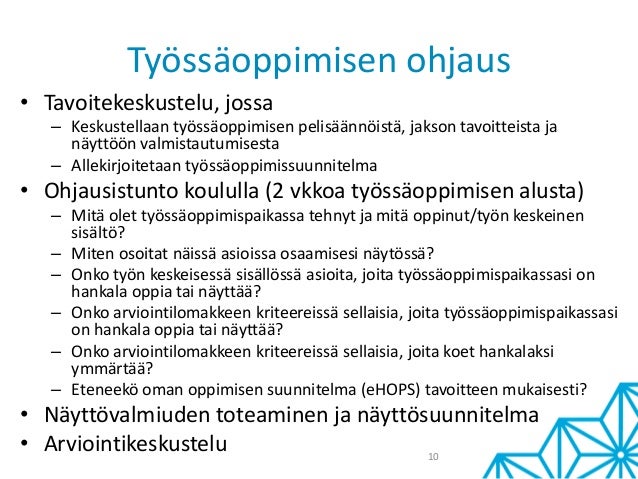 Työssäoppimisen ohjaus

• Tavoitekeskustelu, jossa
– Keskustellaan työssäoppimisen pelisäännöistä, jakson tavoitteista ja näyttöön valmistautumisesta
– Allekirjoitetaan työssäoppimissuunnitelma
• Ohjausistunto koululla (2 vkkoa työssäoppimisen alusta)
– Mitä olet työssäoppimispaikassa tehnyt ja mitä oppinut/työn keskeinen sisältö?
– Miten osoitat näissä asioissa osaamisesi näytössä?
– Onko työn keskeisessä sisällössä asioita, joita työssäoppimispaikassasi on hankala oppia tai näyttää?
– Onko arviointilomakkeen kriteereissä sellaisia, joita työssäoppimispaikassasi on hankala oppia tai näyttää?
– Onko arviointilomakkeen kriteereissä sellaisia, joita koet hankalaksi ymmärtää?
– Eteneekö oman oppimisen suunnitelma (eHOPS) tavoitteen mukaisesti?
• Näyttövalmiuden toteaminen ja näyttösuunnitelma
• Arviointikeskustelu

10